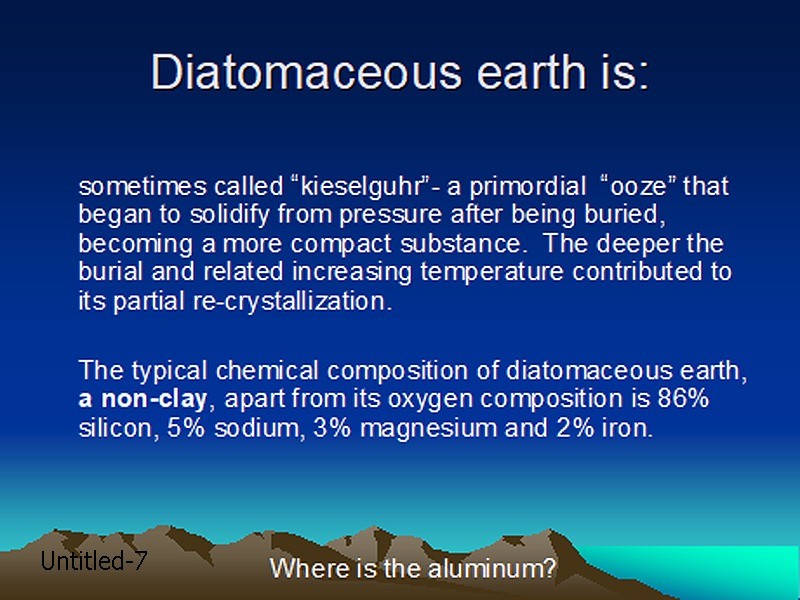 Diatomaceous earth is:

sometimes called "kieselguhr"- a primordial "ooze" that began to solidify from pressure after being buried, becoming a more compact substance. The deeper the burial and related increasing temperature contributed to its partial re-crystallization.

The typical chemical composition of diatomaceous earth, a non-clay, apart from its oxygen composition is 86% silicon, 5% sodium, 3% magnesium and 2% iron.

Untitled-7

Where is the aluminum?